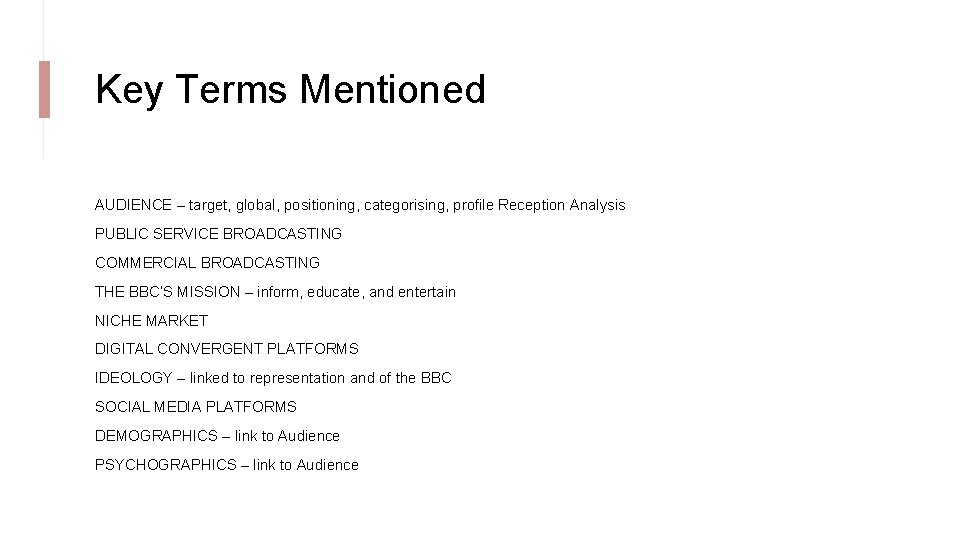 Key Terms Mentioned

AUDIENCE – target, global, positioning, categorising, profile Reception Analysis

PUBLIC SERVICE BROADCASTING

COMMERCIAL BROADCASTING

THE BBC'S MISSION – inform, educate, and entertain

NICHE MARKET

DIGITAL CONVERGENT PLATFORMS

IDEOLOGY – linked to representation and of the BBC

SOCIAL MEDIA PLATFORMS

DEMOGRAPHICS – link to Audience

PSYCHOGRAPHICS – link to Audience